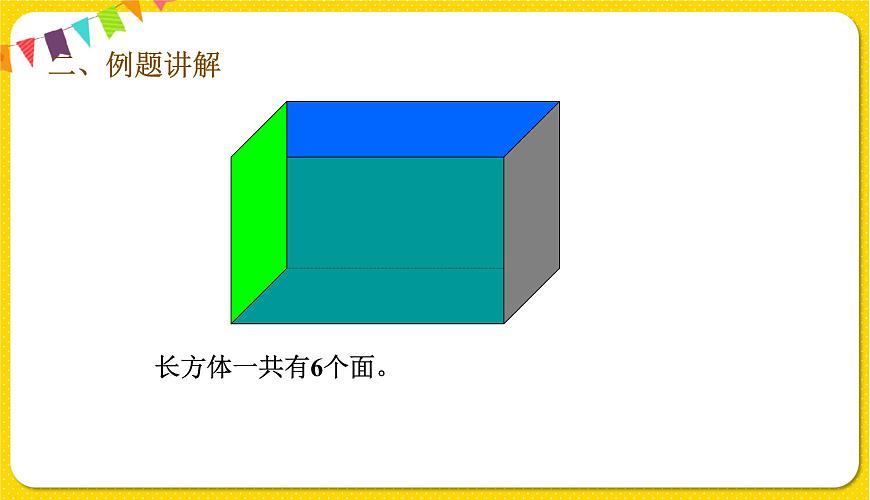 二、例题讲解

长方体一共有6个面。